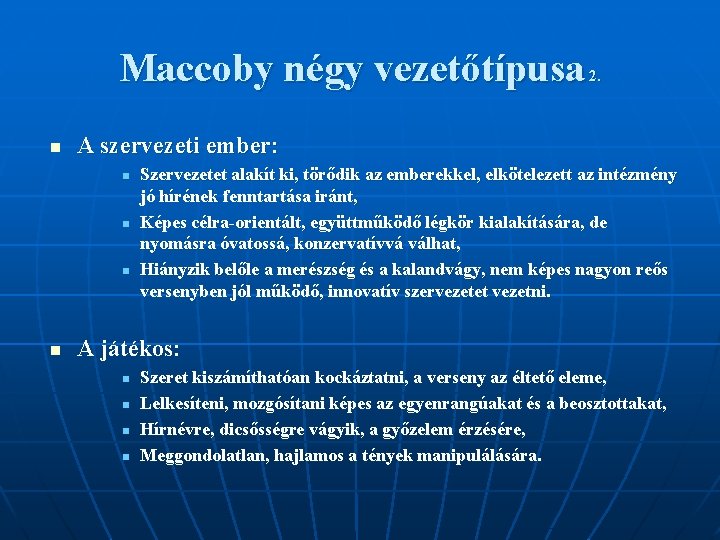 Maccoby négy vezetőtípusa 2.

A szervezeti ember:

Szervezetet alakít ki, törődik az emberekkel, elkötelezett az intézmény jó hírének fenntartása iránt,

Képes célra-orientált, együttműködő légkör kialakítására, de nyomásra óvatossá, konzervatívvá válhat,

Hiányzik belőle a merészség és a kalandvágy, nem képes nagyon reős versenyben jól működő, innovatív szervezetet vezetni.

A játékos:

Szeret kiszámíthatóan kockáztatni, a verseny az éltető eleme,

Lelkesíteni, mozgósítani képes az egyenrangúakat és a beosztottakat,

Hírnévre, dicsősségre vágyik, a győzelem érzésére,

Meggondolatlan, hajlamos a tények manipulálására.